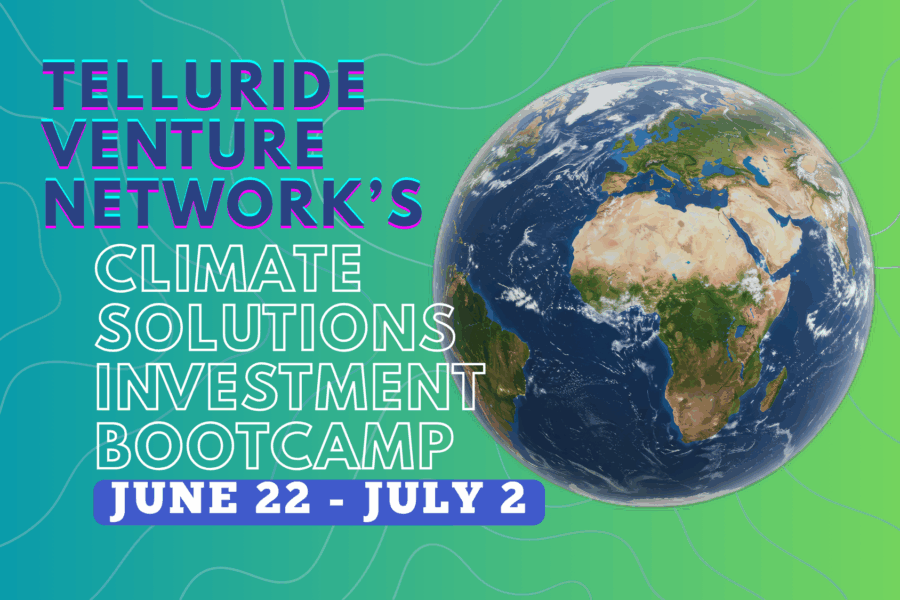 TELLURIDE VENTURE NETWORK'S
CLIMATE SOLUTIONS INVESTMENT BOOTCAMP
JUNE 22 - JULY 2